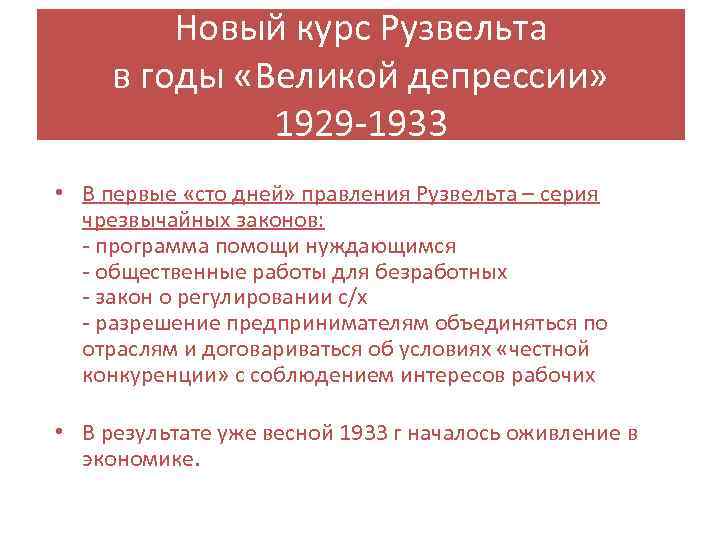 Новый курс Рузвельта
в годы «Великой депрессии»
1929-1933

• В первые «сто дней» правления Рузвельта – серия чрезвычайных законов:
- программа помощи нуждающимся
- общественные работы для безработных
- закон о регулировании с/х
- разрешение предпринимателям объединяться по отраслям и договариваться об условиях «честной конкуренции» с соблюдением интересов рабочих

• В результате уже весной 1933 г началось оживление в экономике.